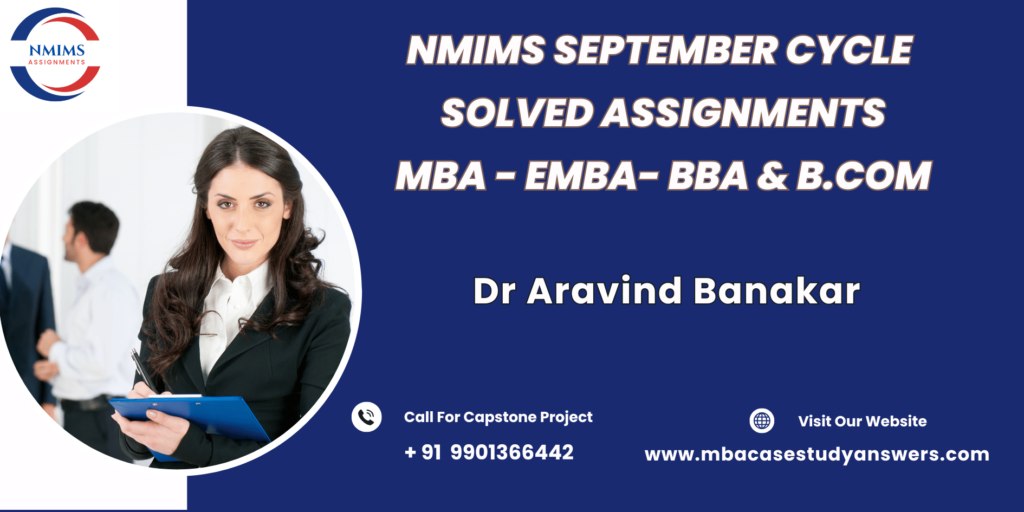 NMIMS
ASSIGNMENTS

NMIMS SEPTEMBER CYCLE
SOLVED ASSIGNMENTS
MBA - EMBA- BBA & B.COM

Dr Aravind Banakar

Call For Capstone Project
+ 91 9901366442

Visit Our Website
www.mbacasestudyanswers.com